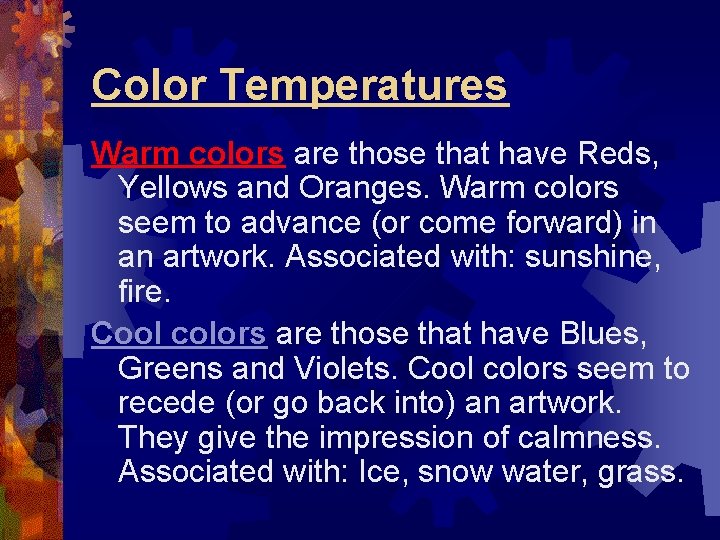 Color Temperatures

Warm colors are those that have Reds, Yellows and Oranges. Warm colors seem to advance (or come forward) in an artwork. Associated with: sunshine, fire.

Cool colors are those that have Blues, Greens and Violets. Cool colors seem to recede (or go back into) an artwork. They give the impression of calmness. Associated with: Ice, snow water, grass.